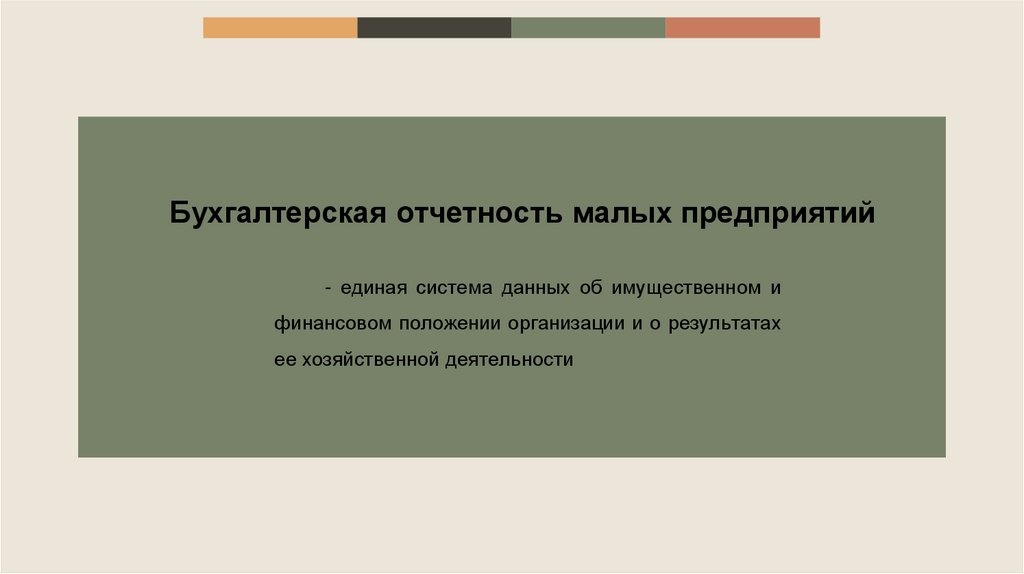 Бухгалтерская отчетность малых предприятий

- единая система данных об имущественном и финансовом положении организации и о результатах ее хозяйственной деятельности